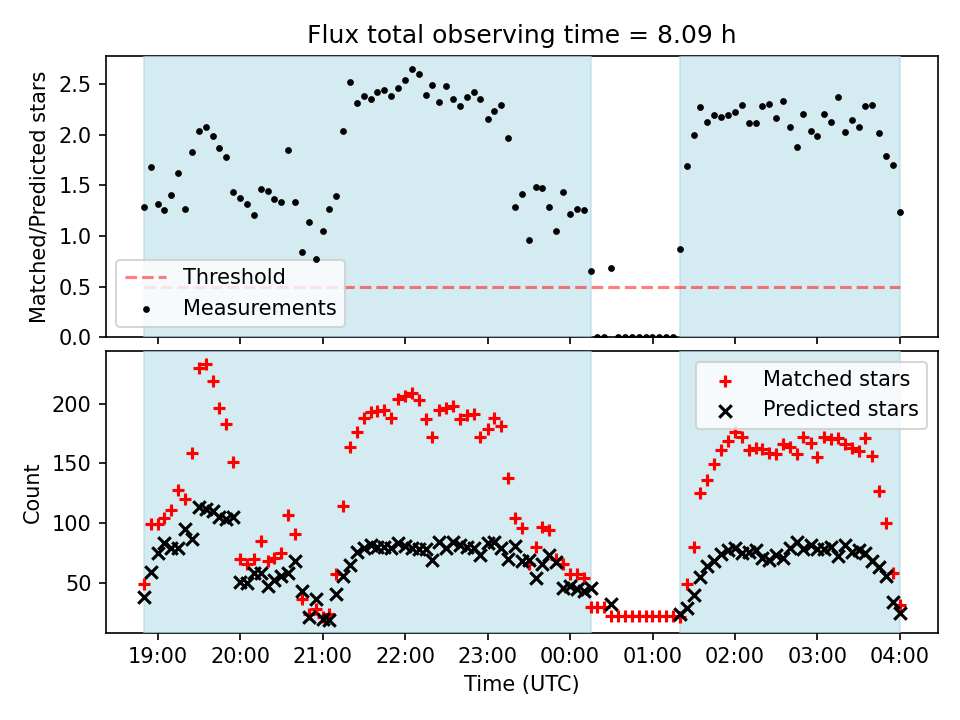 Flux total observing time = 8.09 h

Matched/Predicted stars

2.5
2.0
1.5
1.0
0.5
0.0

Threshold
Measurements

Count

200
150
100
50

Matched stars
Predicted stars

19:00 20:00 21:00 22:00 23:00 00:00 01:00 02:00 03:00 04:00

Time (UTC)